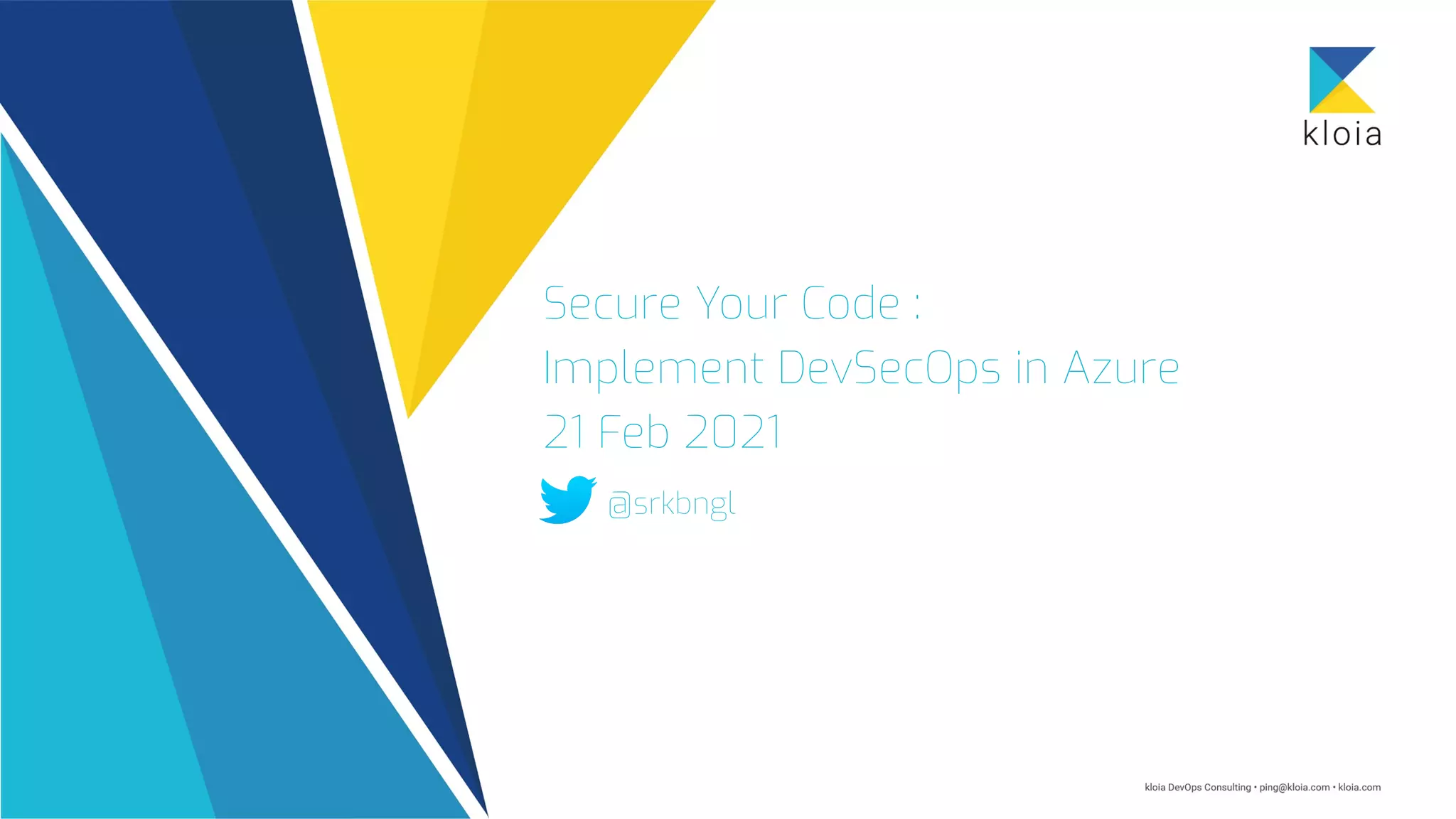 kloia

Secure Your Code :
Implement DevSecOps in Azure
21 Feb 2021

@srkbngl

kloia DevOps Consulting • ping@kloia.com • kloia.com